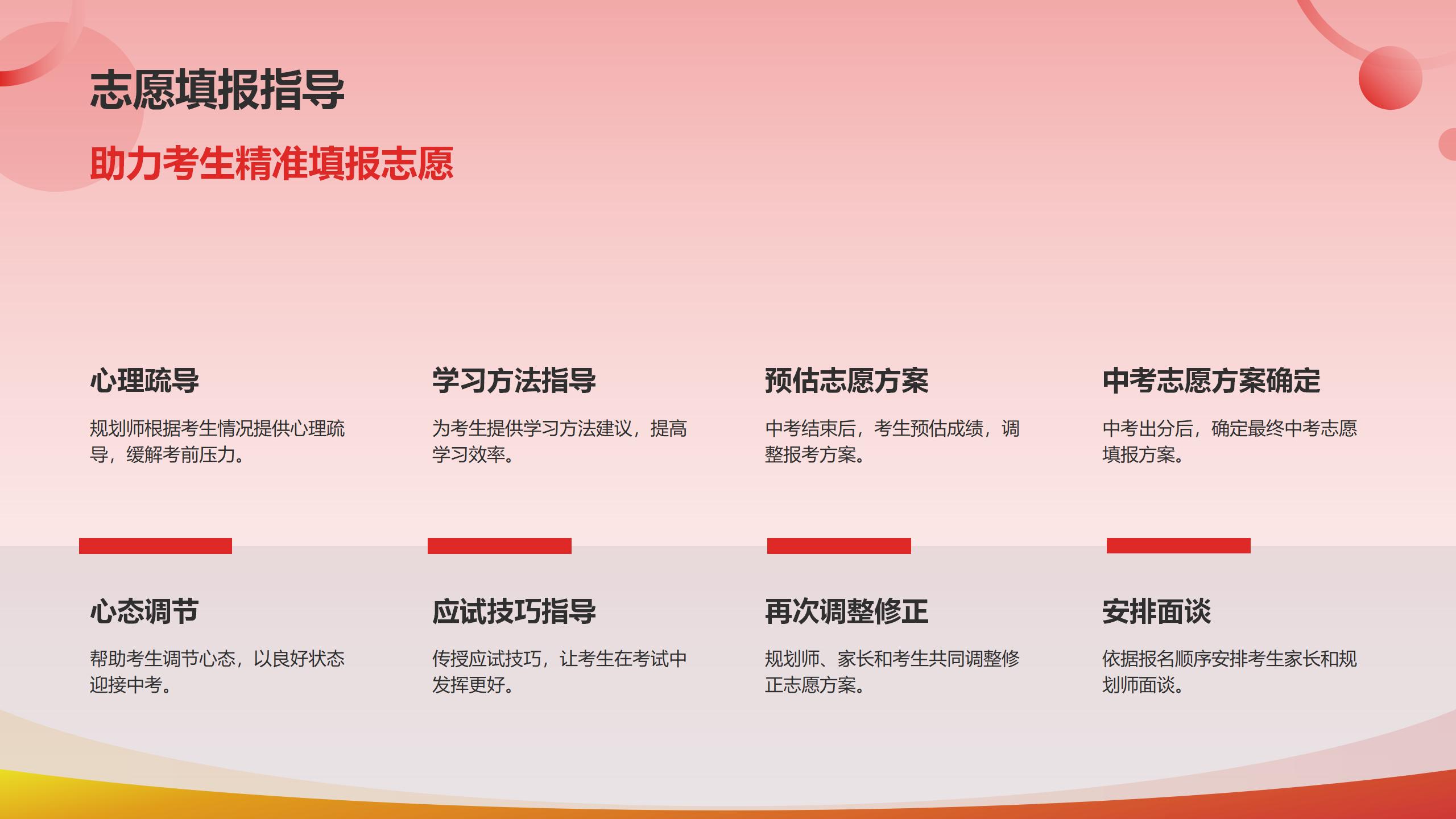 志愿填报指导

助力考生精准填报志愿

心理疏导

规划师根据考生情况提供心理疏导，缓解考前压力。

学习方法指导

为考生提供学习方法建议，提高学习效率。

预估志愿方案

中考结束后，考生预估成绩，调整报考方案。

中考志愿方案确定

中考出分后，确定最终中考志愿填报方案。

心态调节

帮助考生调节心态，以良好状态迎接中考。

应试技巧指导

传授应试技巧，让考生在考试中发挥更好。

再次调整修正

规划师、家长和考生共同调整修正志愿方案。

安排面谈

依据报名顺序安排考生家长和规划师面谈。